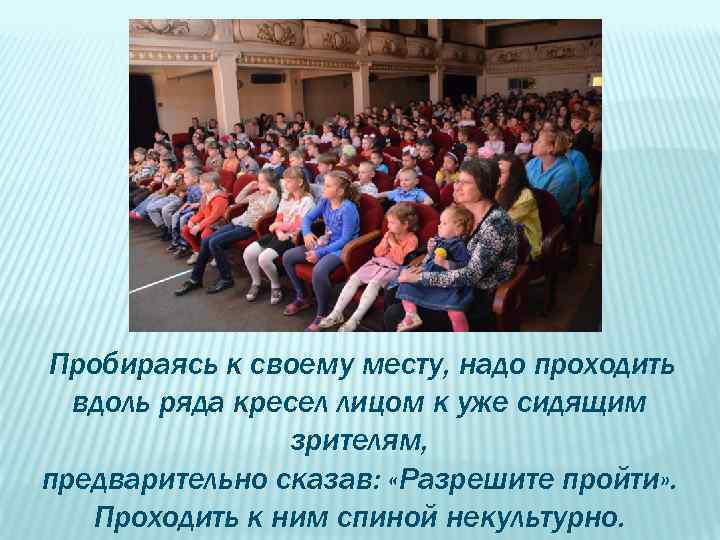 Пробираясь к своему месту, надо проходить вдоль ряда кресел лицом к уже сидящим зрителям,
предварительно сказав: «Разрешите пройти».
Проходить к ним спиной некультурно.